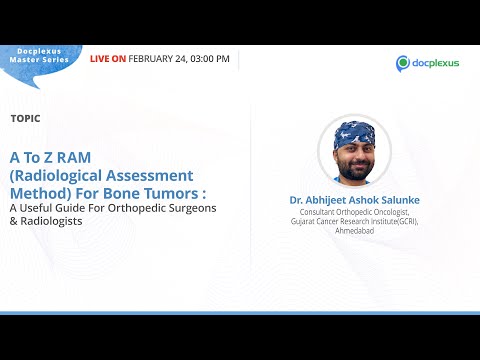 Docplexus Master Series

LIVE ON FEBRUARY 24, 03:00 PM

docplexus

TOPIC

A To Z RAM (Radiological Assessment Method) For Bone Tumors : A Useful Guide For Orthopedic Surgeons & Radiologists

Dr. Abhijeet Ashok Salunke
Consultant Orthopedic Oncologist, Gujarat Cancer Research Institute(GCRI), Ahmedabad